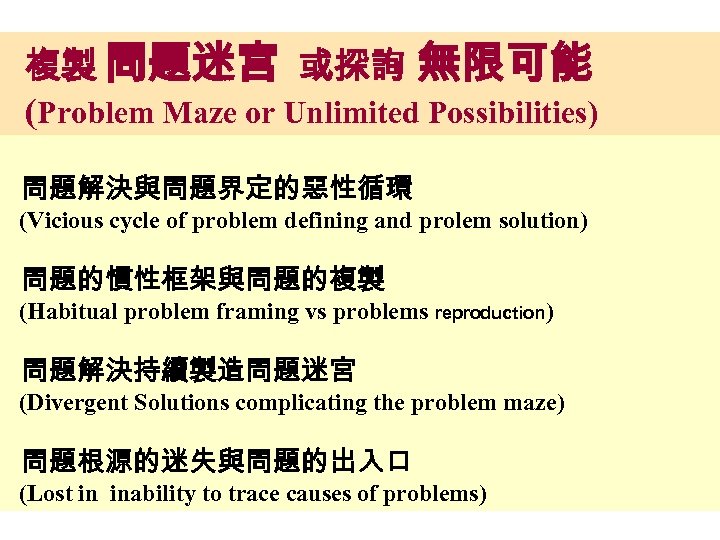 複製 問題迷宮 或探詢 無限可能
(Problem Maze or Unlimited Possibilities)

問題解決與問題界定的惡性循環
(Vicious cycle of problem defining and prolem solution)

問題的慣性框架與問題的複製
(Habitual problem framing vs problems reproduction)

問題解決持續製造問題迷宮
(Divergent Solutions complicating the problem maze)

問題根源的迷失與問題的出入口
(Lost in inability to trace causes of problems)